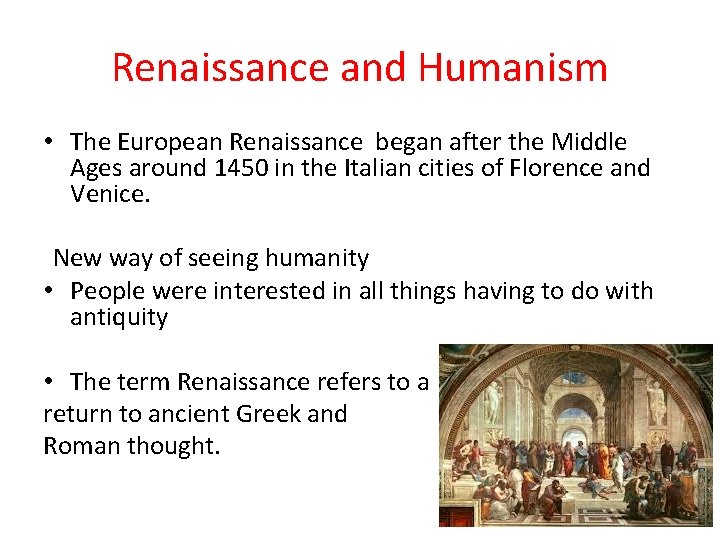 Renaissance and Humanism

• The European Renaissance began after the Middle Ages around 1450 in the Italian cities of Florence and Venice.

New way of seeing humanity

• People were interested in all things having to do with antiquity

• The term Renaissance refers to a return to ancient Greek and Roman thought.